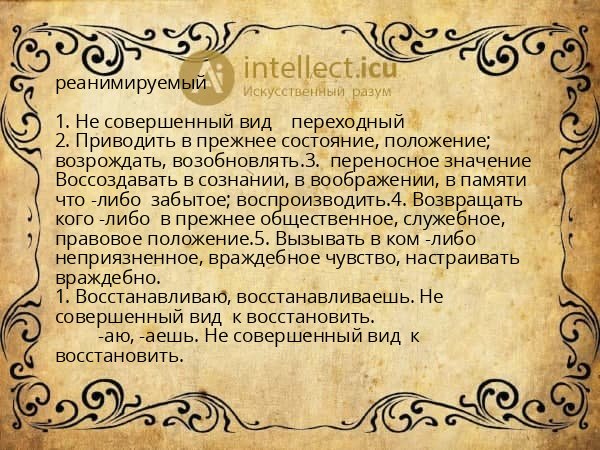 intellect.icu
Искусственный разум

реанимируемый

1. Не совершенный вид переходный
2. Приводить в прежнее состояние, положение; возрождать, возобновлять.3. переносное значение Воссоздавать в сознании, в воображении, в памяти что -либо забытое; воспроизводить.4. Возвращать кого -либо в прежнее общественное, служебное, правовое положение.5. Вызывать в ком -либо неприязненное, враждебное чувство, настраивать враждебно.
1. Восстанавливаю, восстанавливаешь. Не совершенный вид к восстановить.
-аю, -аешь. Не совершенный вид к восстановить.